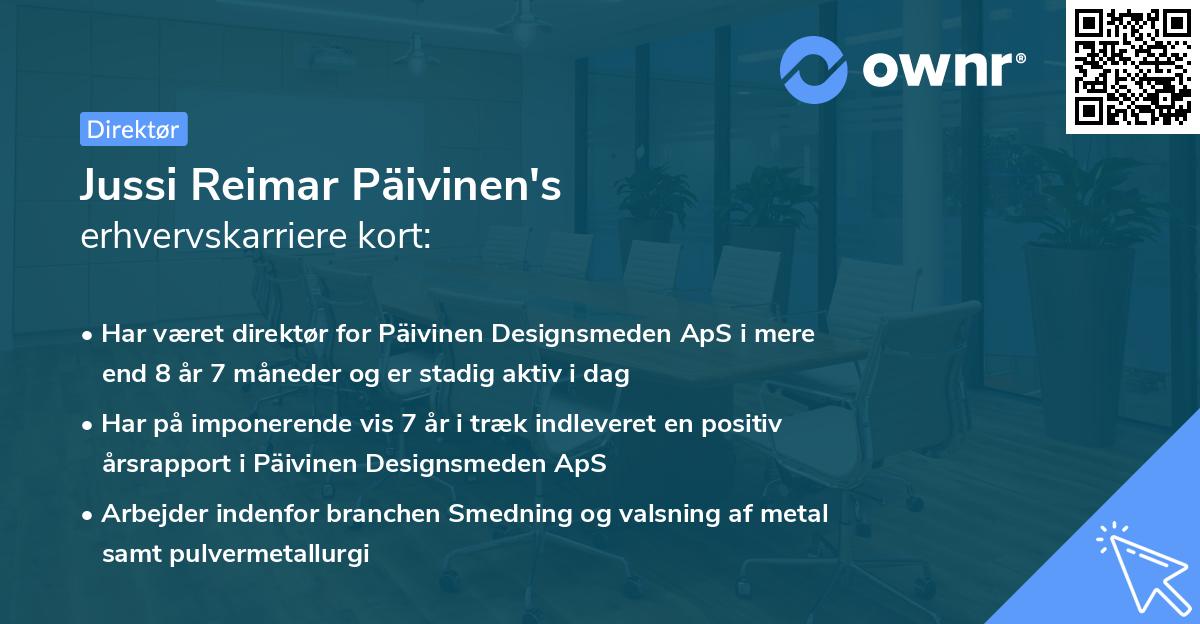 ownr®

Direktør

Jussi Reimar Päivinen's erhvervskarriere kort:

• Har været direktør for Päivinen Designsmeden ApS i mere end 8 år 7 måneder og er stadig aktiv i dag

• Har på imponerende vis 7 år i træk indleveret en positiv årsrapport i Päivinen Designsmeden ApS

• Arbejder indenfor branchen Smedning og valsning af metal samt pulvermetallurgi